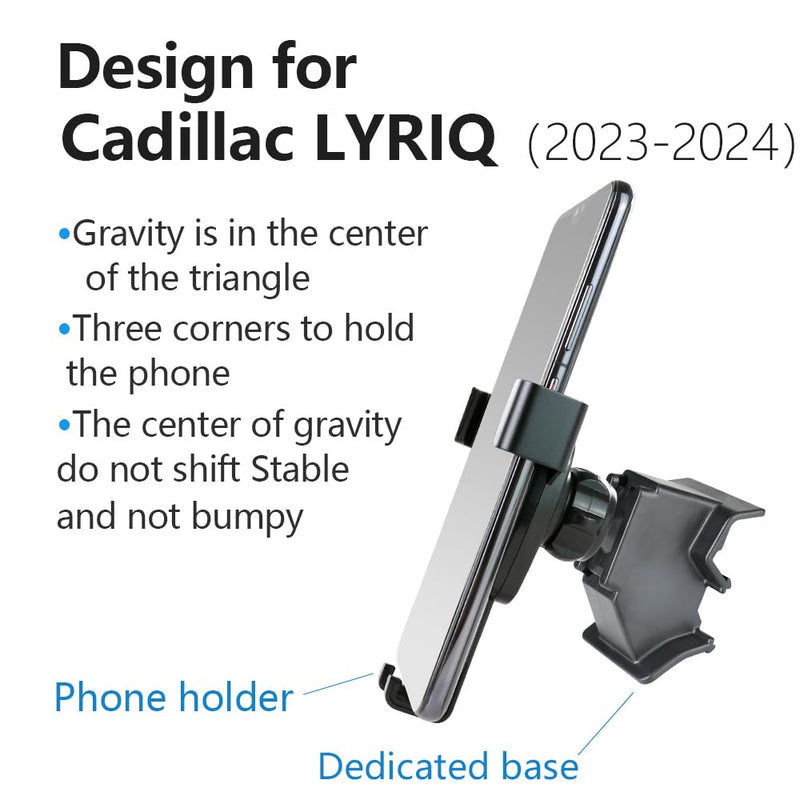 Design for Cadillac LYRIQ (2023-2024)

•Gravity is in the center of the triangle

•Three corners to hold the phone

•The center of gravity do not shift Stable and not bumpy

Phone holder

Dedicated base